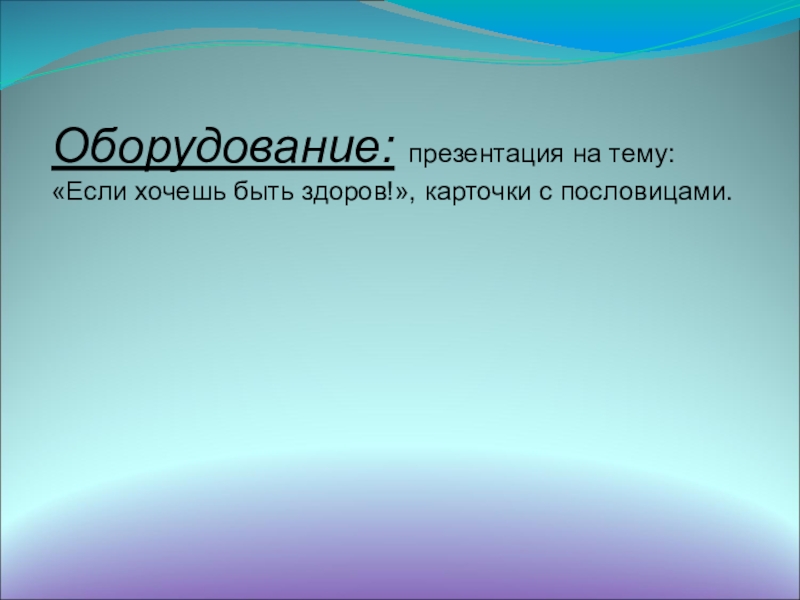 Оборудование: презентация на тему: «Если хочешь быть здоров!», карточки с пословицами.